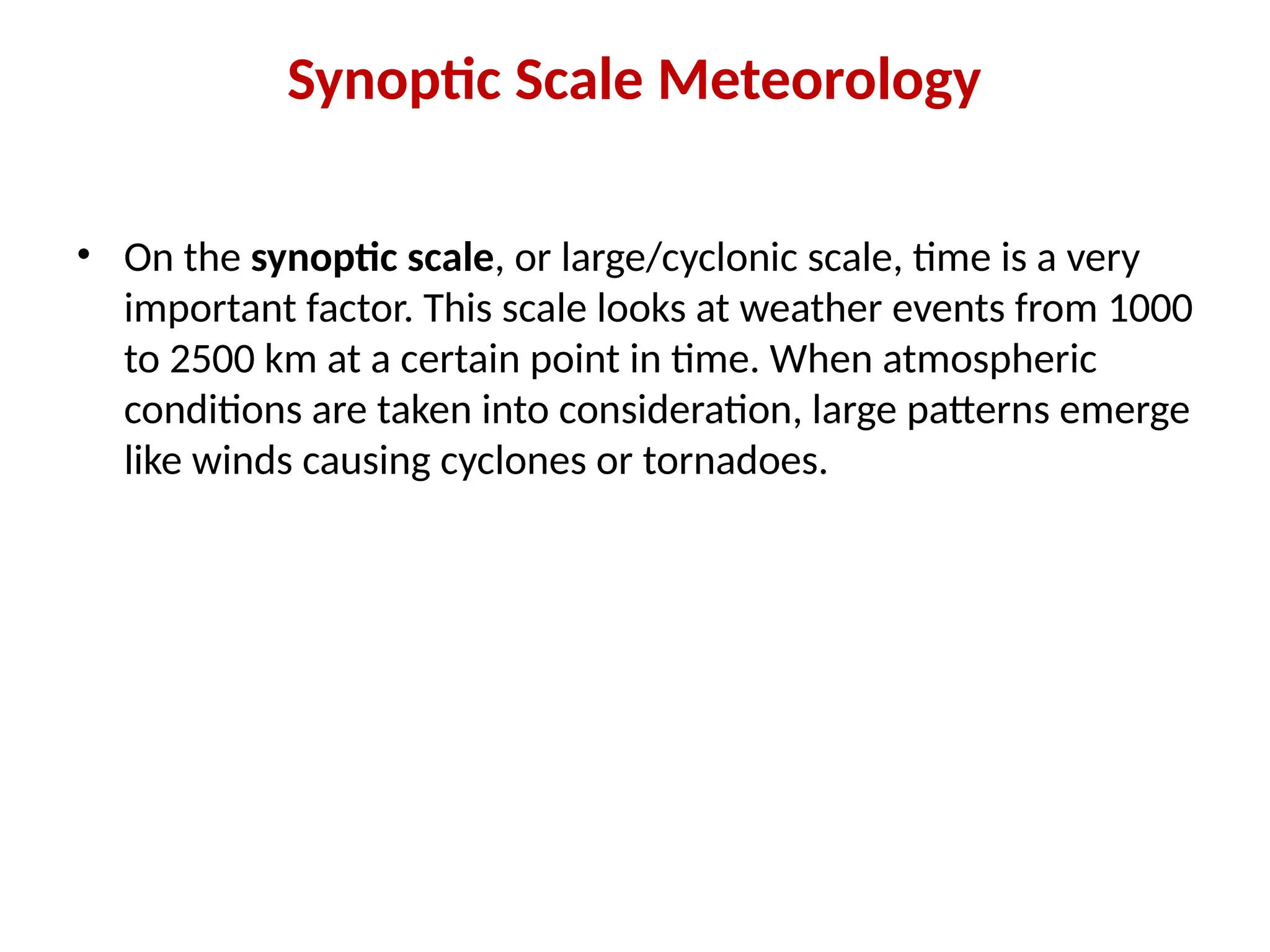 Synoptic Scale Meteorology

• On the synoptic scale, or large/cyclonic scale, time is a very important factor. This scale looks at weather events from 1000 to 2500 km at a certain point in time. When atmospheric conditions are taken into consideration, large patterns emerge like winds causing cyclones or tornadoes.